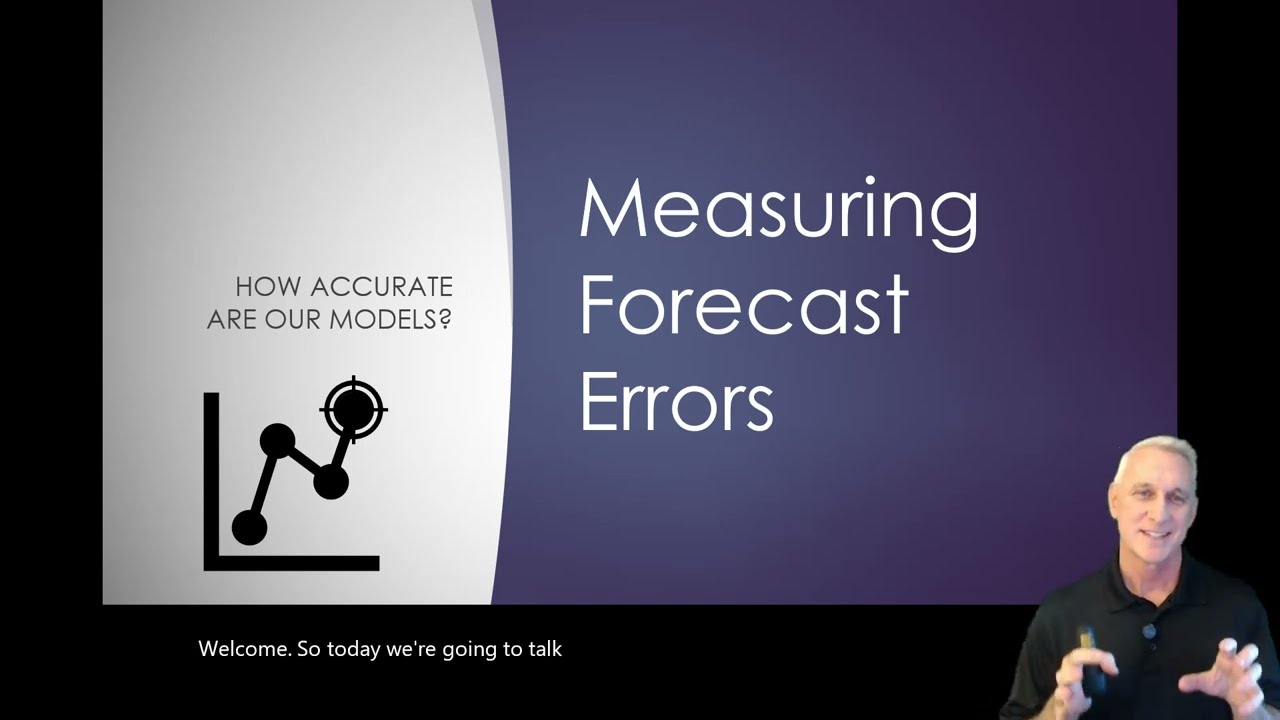 HOW ACCURATE ARE OUR MODELS?

Measuring Forecast Errors

Welcome. So today we're going to talk